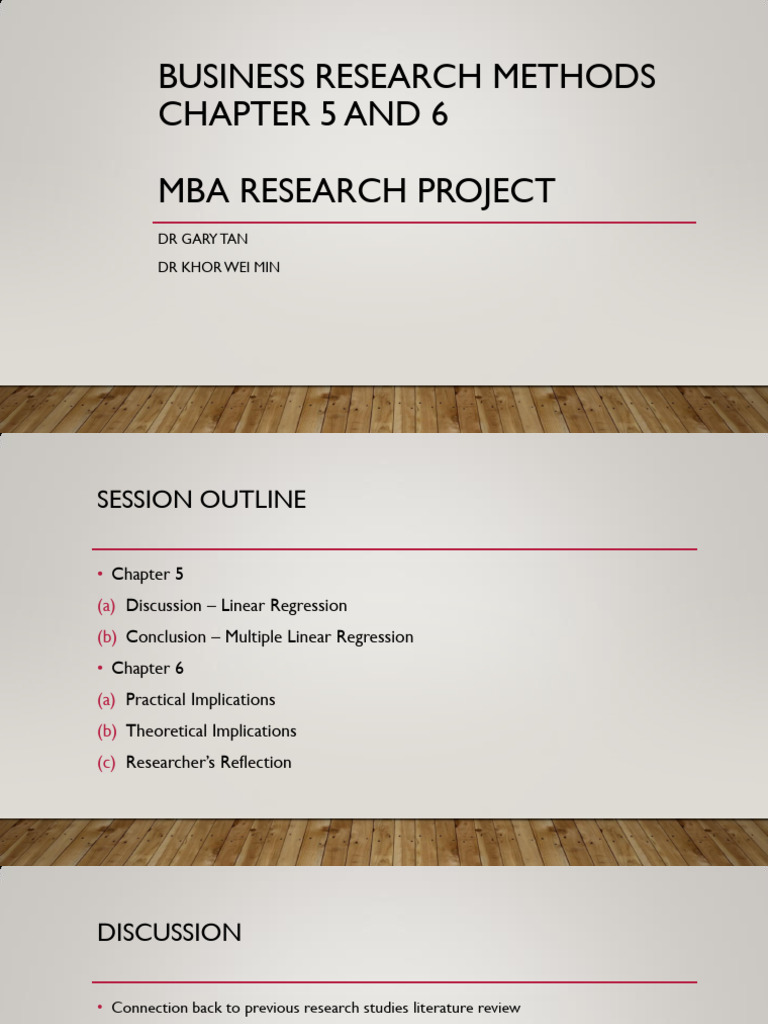 BUSINESS RESEARCH METHODS CHAPTER 5 AND 6

MBA RESEARCH PROJECT

DR GARY TAN

DR KHOR WEI MIN

SESSION OUTLINE

• Chapter 5

(a) Discussion – Linear Regression

(b) Conclusion – Multiple Linear Regression

• Chapter 6

(a) Practical Implications

(b) Theoretical Implications

(c) Researcher's Reflection

DISCUSSION

• Connection back to previous research studies literature review